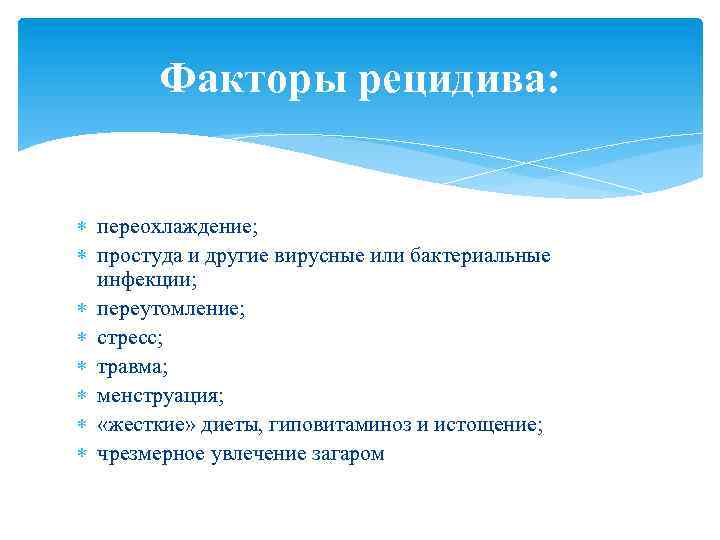 Факторы рецидива:

* переохлаждение;
* простуда и другие вирусные или бактериальные инфекции;
* переутомление;
* стресс;
* травма;
* менструация;
* «жесткие» диеты, гиповитаминоз и истощение;
* чрезмерное увлечение загаром